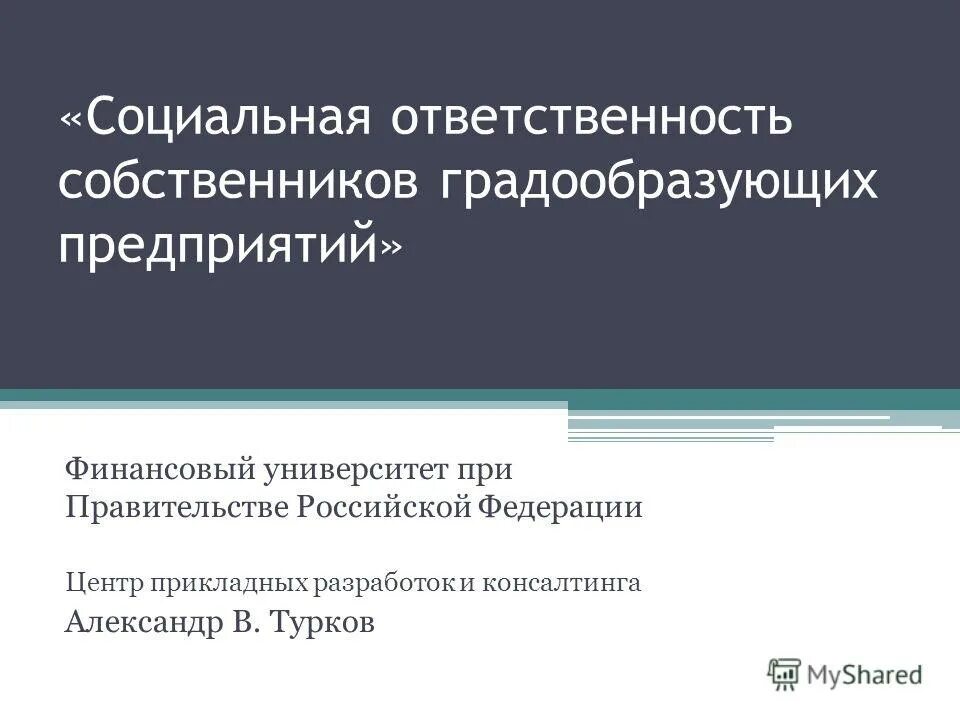 «Социальная ответственность собственников градообразующих предприятий»

Финансовый университет при Правительстве Российской Федерации

Центр прикладных разработок и консалтинга

Александр В. Турков

MyShared